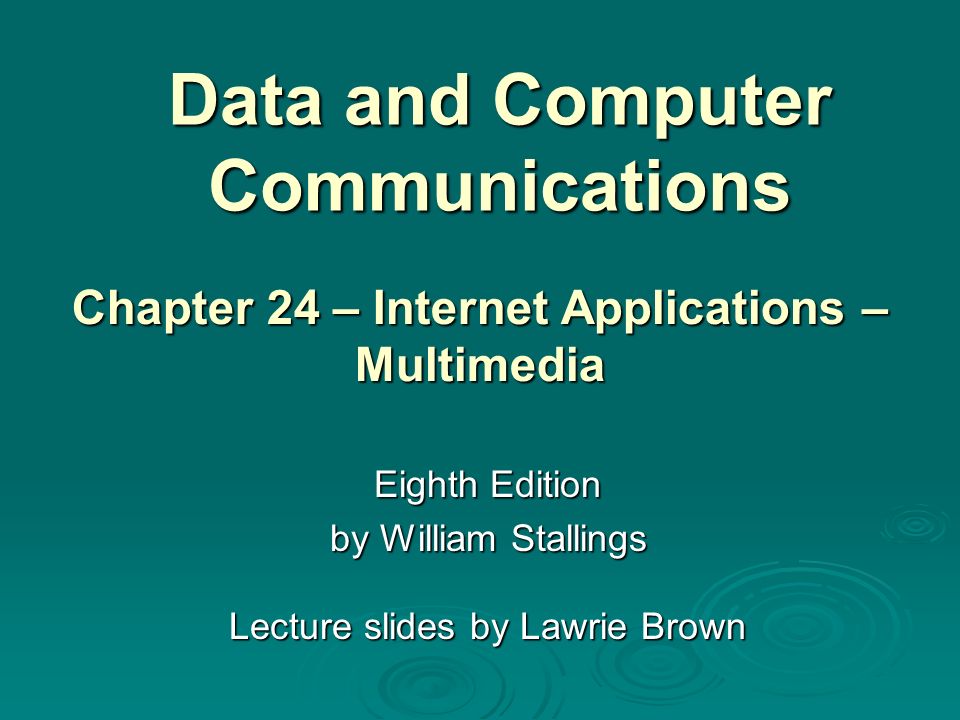 Data and Computer Communications

Chapter 24 – Internet Applications – Multimedia

Eighth Edition
by William Stallings

Lecture slides by Lawrie Brown